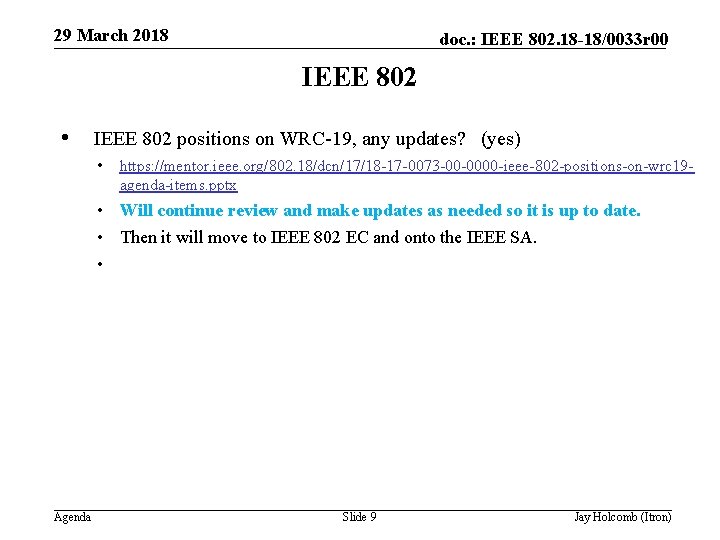 29 March 2018

doc.: IEEE 802.18-18/0033r00

IEEE 802

• IEEE 802 positions on WRC-19, any updates? (yes)

• https://mentor.ieee.org/802.18/dcn/17/18-17-0073-00-0000-ieee-802-positions-on-wrc19-agenda-items.pptx

• Will continue review and make updates as needed so it is up to date.

• Then it will move to IEEE 802 EC and onto the IEEE SA.

•

Agenda

Slide 9

Jay Holcomb (Itron)